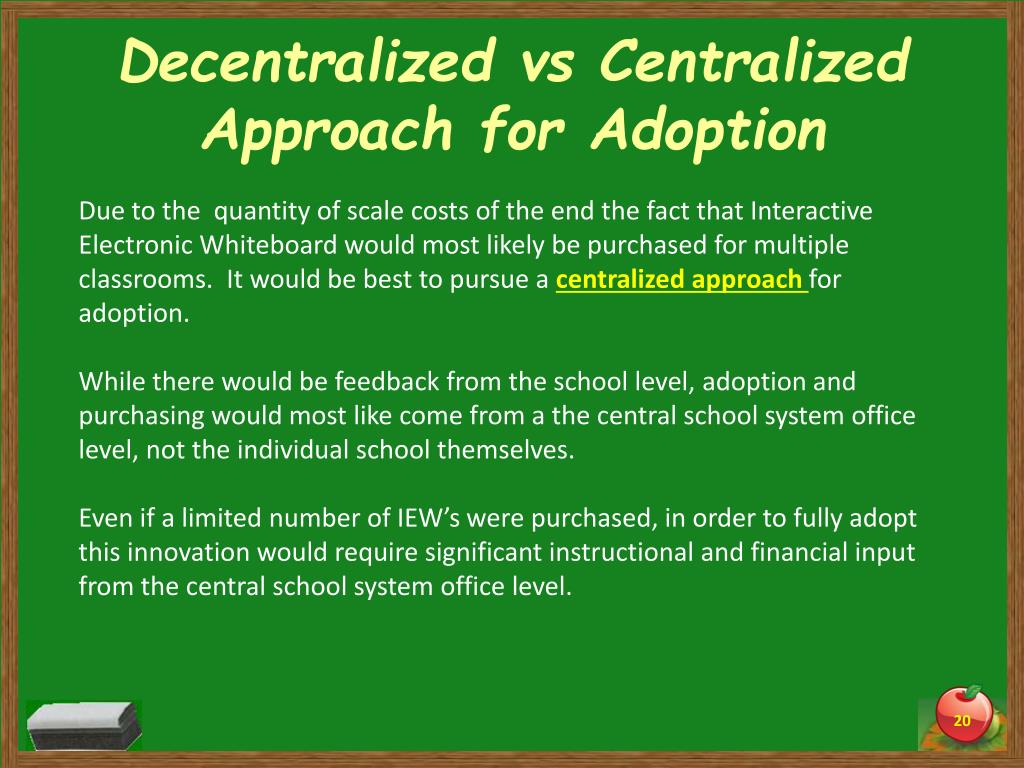 Decentralized vs Centralized Approach for Adoption

Due to the quantity of scale costs of the end the fact that Interactive Electronic Whiteboard would most likely be purchased for multiple classrooms. It would be best to pursue a centralized approach for adoption.

While there would be feedback from the school level, adoption and purchasing would most like come from a the central school system office level, not the individual school themselves.

Even if a limited number of IEW's were purchased, in order to fully adopt this innovation would require significant instructional and financial input from the central school system office level.

20